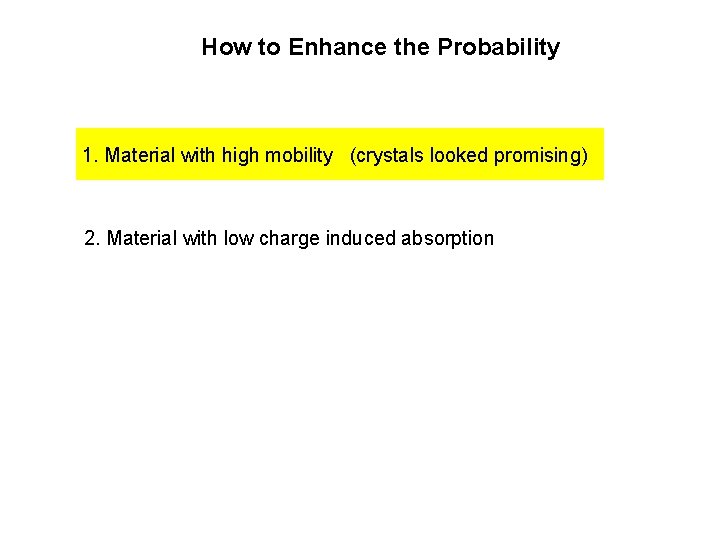 How to Enhance the Probability

1. Material with high mobility (crystals looked promising)

2. Material with low charge induced absorption